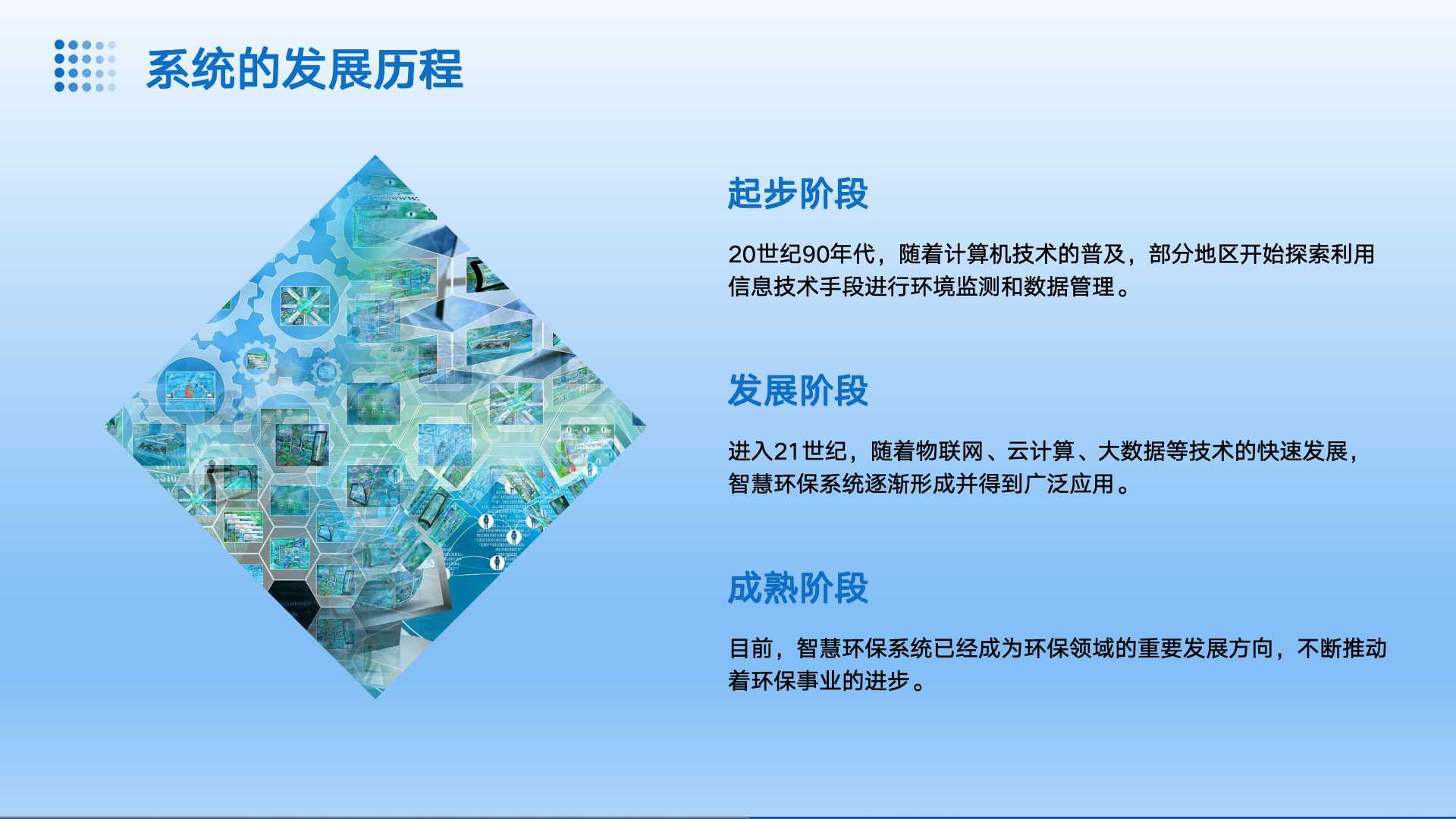 系统的发展历程

起步阶段

20世纪90年代，随着计算机技术的普及，部分地区开始探索利用信息技术手段进行环境监测和数据管理。

发展阶段

进入21世纪，随着物联网、云计算、大数据等技术的快速发展，智慧环保系统逐渐形成并得到广泛应用。

成熟阶段

目前，智慧环保系统已经成为环保领域的重要发展方向，不断推动着环保事业的进步。